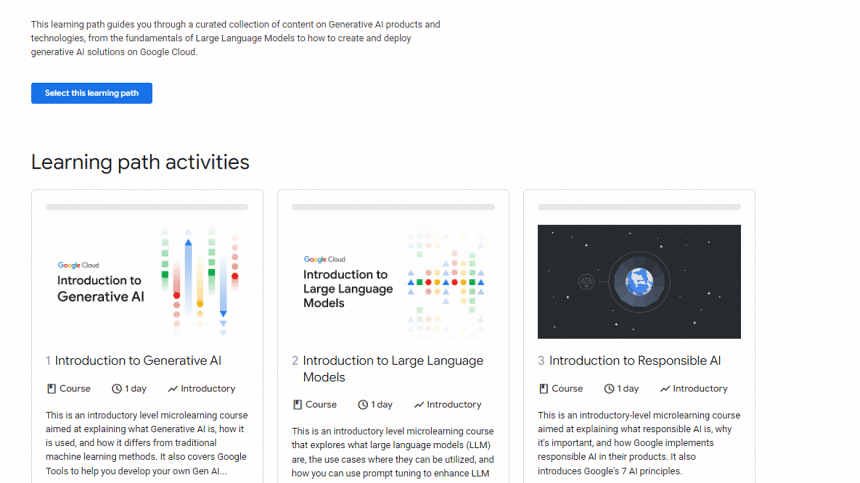 This learning path guides you through a curated collection of content on Generative AI products and technologies, from the fundamentals of Large Language Models to how to create and deploy generative AI solutions on Google Cloud.

Select this learning path

Learning path activities

Google Cloud
Introduction to Generative AI

1 Introduction to Generative AI

Course 1 day Introductory

This is an introductory level microlearning course aimed at explaining what Generative AI is, how it is used, and how it differs from traditional machine learning methods. It also covers Google Tools to help you develop your own Gen AI...

Google Cloud
Introduction to Large Language Models

2 Introduction to Large Language Models

Course 1 day Introductory

This is an introductory level microlearning course that explores what large language models (LLM) are, the use cases where they can be utilized, and how you can use prompt tuning to enhance LLM

3 Introduction to Responsible AI

Course 1 day Introductory

This is an introductory-level microlearning course aimed at explaining what responsible AI is, why it's important, and how Google implements responsible AI in their products. It also introduces Google's 7 AI principles.